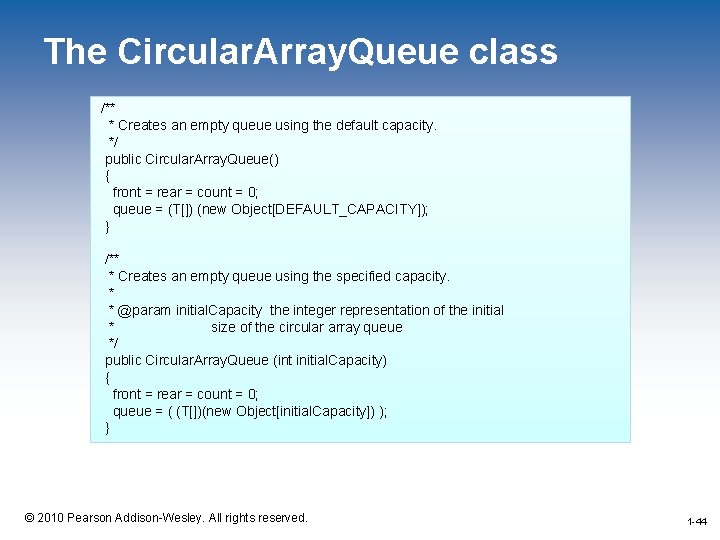 The CircularArrayQueue class

/**
 * Creates an empty queue using the default capacity.
 */
public CircularArrayQueue()
{
  front = rear = count = 0;
  queue = (T[]) (new Object[DEFAULT_CAPACITY]);
}

/**
 * Creates an empty queue using the specified capacity.
 *
 * @param initialCapacity  the integer representation of the initial
 *                         size of the circular array queue
 */
public CircularArrayQueue (int initialCapacity)
{
  front = rear = count = 0;
  queue = ( (T[])(new Object[initialCapacity]) );
}

© 2010 Pearson Addison-Wesley. All rights reserved.

1-44